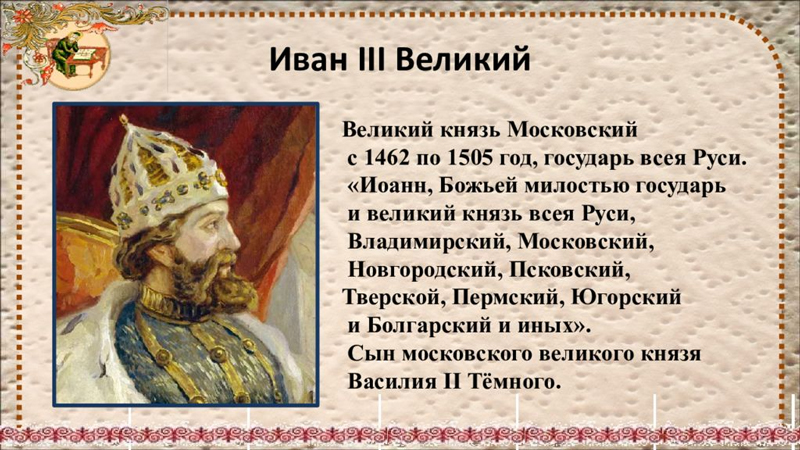 Иван III Великий

Великий князь Московский с 1462 по 1505 год, государь всея Руси. «Иоанн, Божьей милостью государь и великий князь всея Руси, Владимирский, Московский, Новгородский, Псковский, Тверской, Пермский, Югорский и Болгарский и иных». Сын московского великого князя Василия II Тёмного.